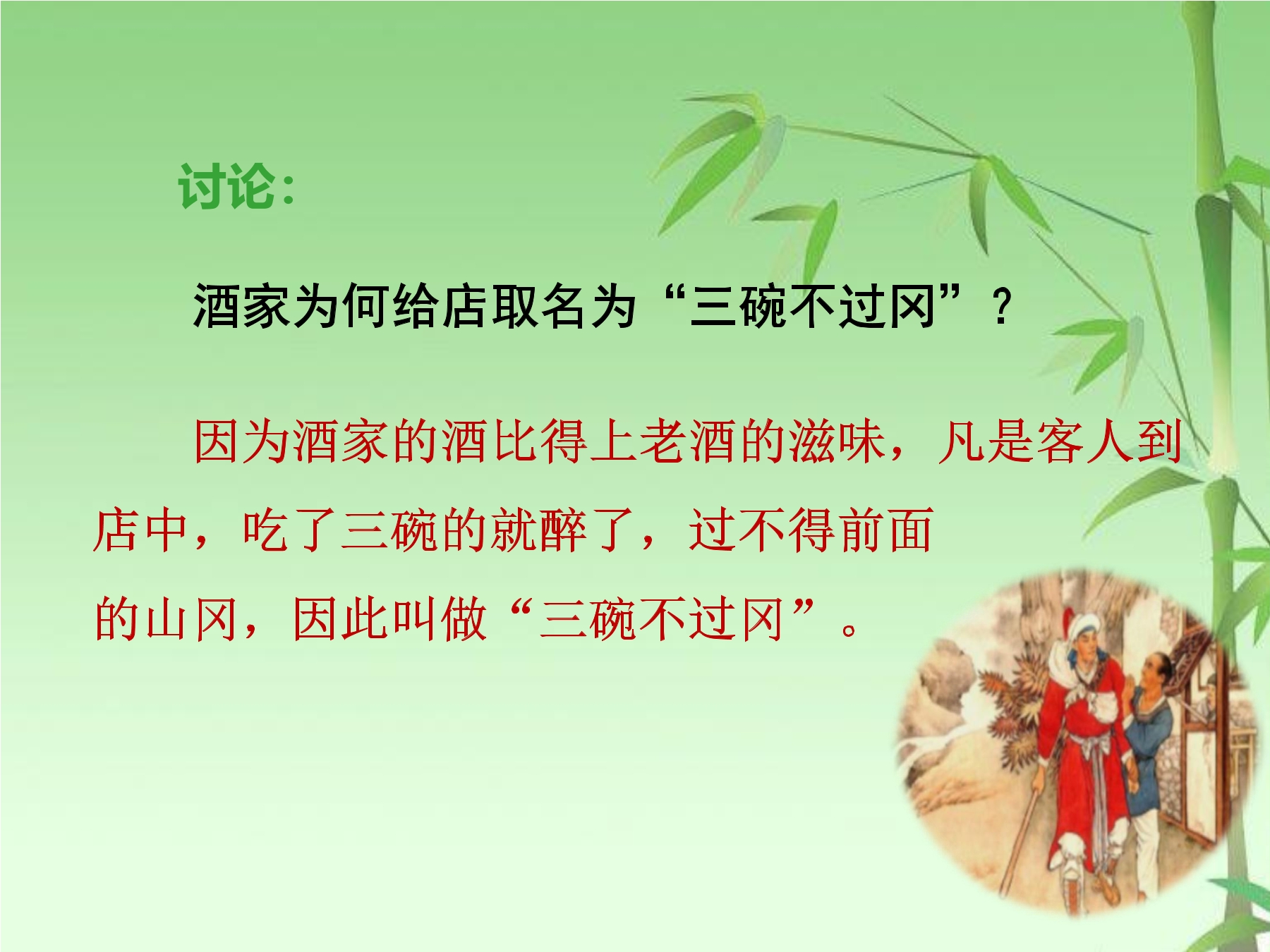 讨论：

酒家为何给店取名为“三碗不过冈”？

因为酒家的酒比得上老酒的滋味，凡是客人到店中，吃了三碗的就醉了，过不得前面的山冈，因此叫做“三碗不过冈”。